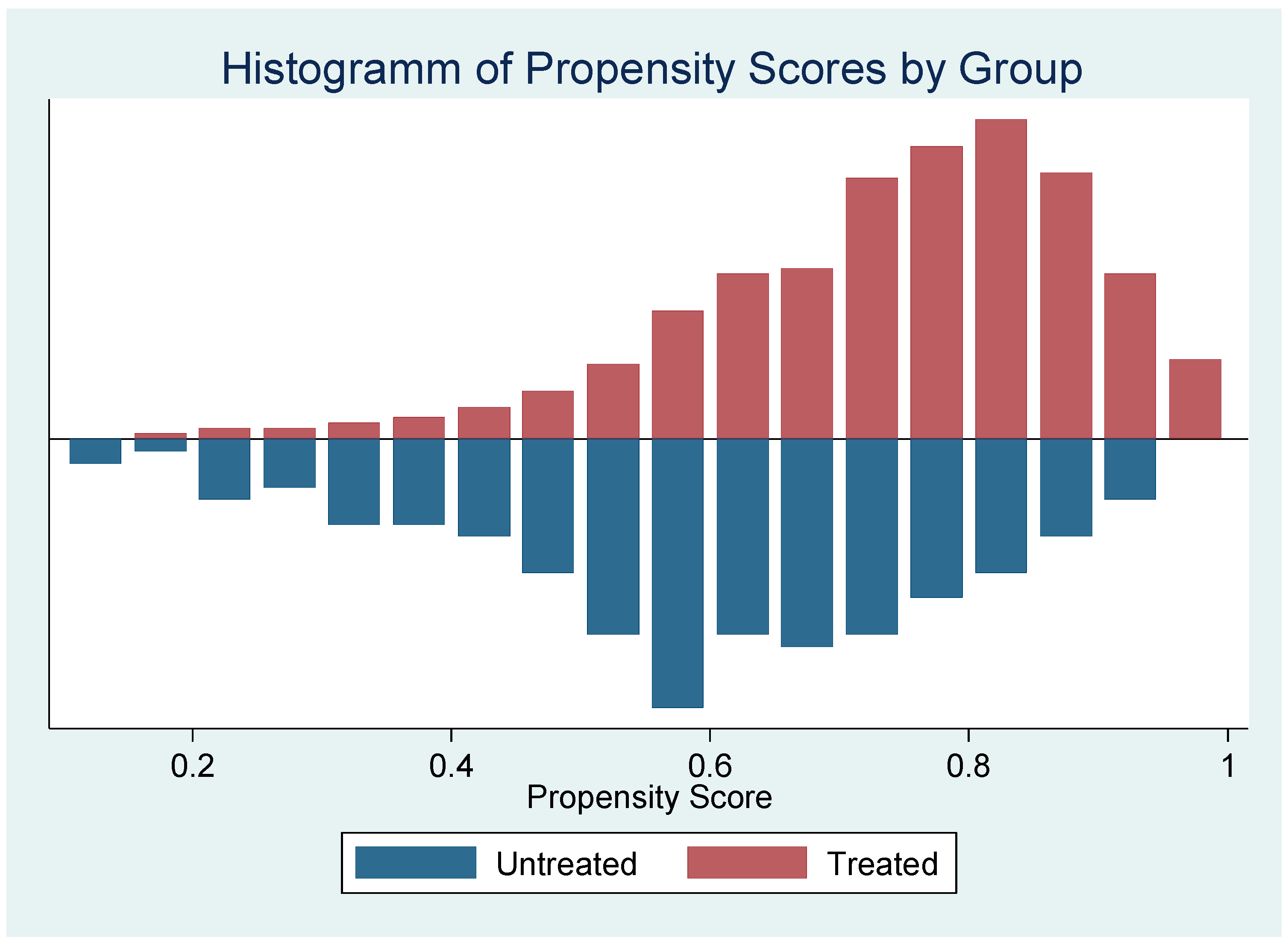 Histogramm of Propensity Scores by Group

0.2
0.4
0.6
0.8
1

Propensity Score

Untreated
Treated